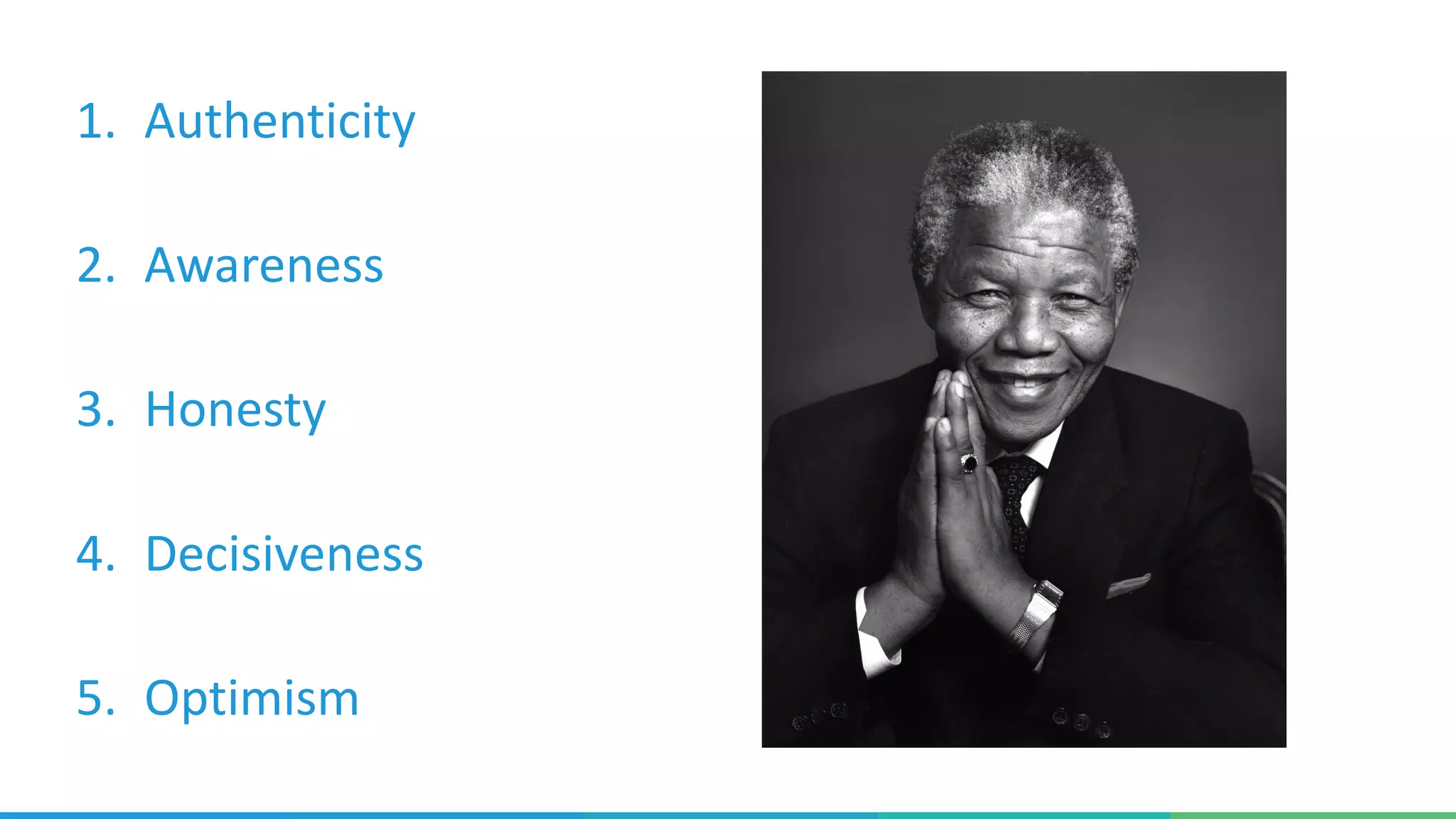 1. Authenticity

2. Awareness

3. Honesty

4. Decisiveness

5. Optimism